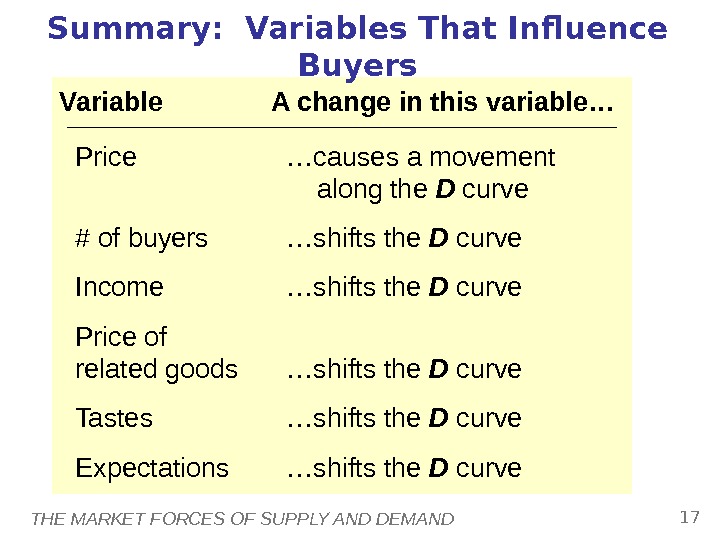 Summary: Variables That Influence Buyers

| Variable | A change in this variable… |
|---|---|
| Price | …causes a movement along the D curve |
| # of buyers | …shifts the D curve |
| Income | …shifts the D curve |
| Price of related goods | …shifts the D curve |
| Tastes | …shifts the D curve |
| Expectations | …shifts the D curve |

THE MARKET FORCES OF SUPPLY AND DEMAND

17